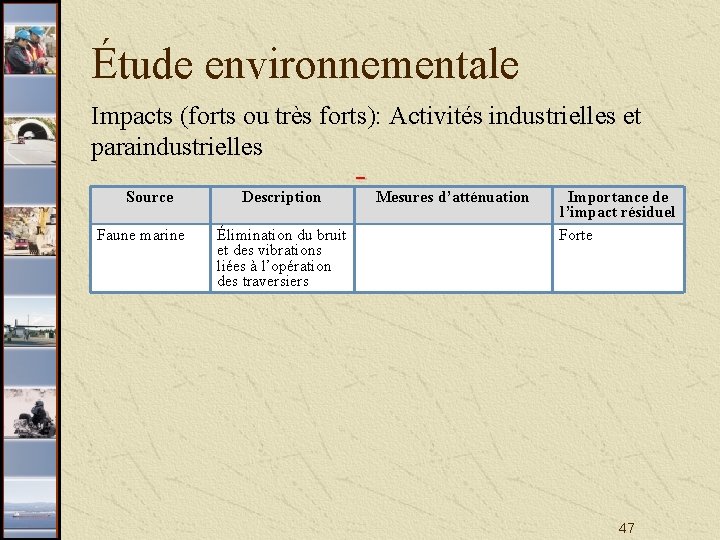 Étude environnementale

Impacts (forts ou très forts): Activités industrielles et paraindustrielles

| Source | Description | Mesures d'atténuation | Importance de l'impact résiduel |
|---|---|---|---|
| Faune marine | Élimination du bruit et des vibrations liées à l'opération des traversiers | | Forte |

47